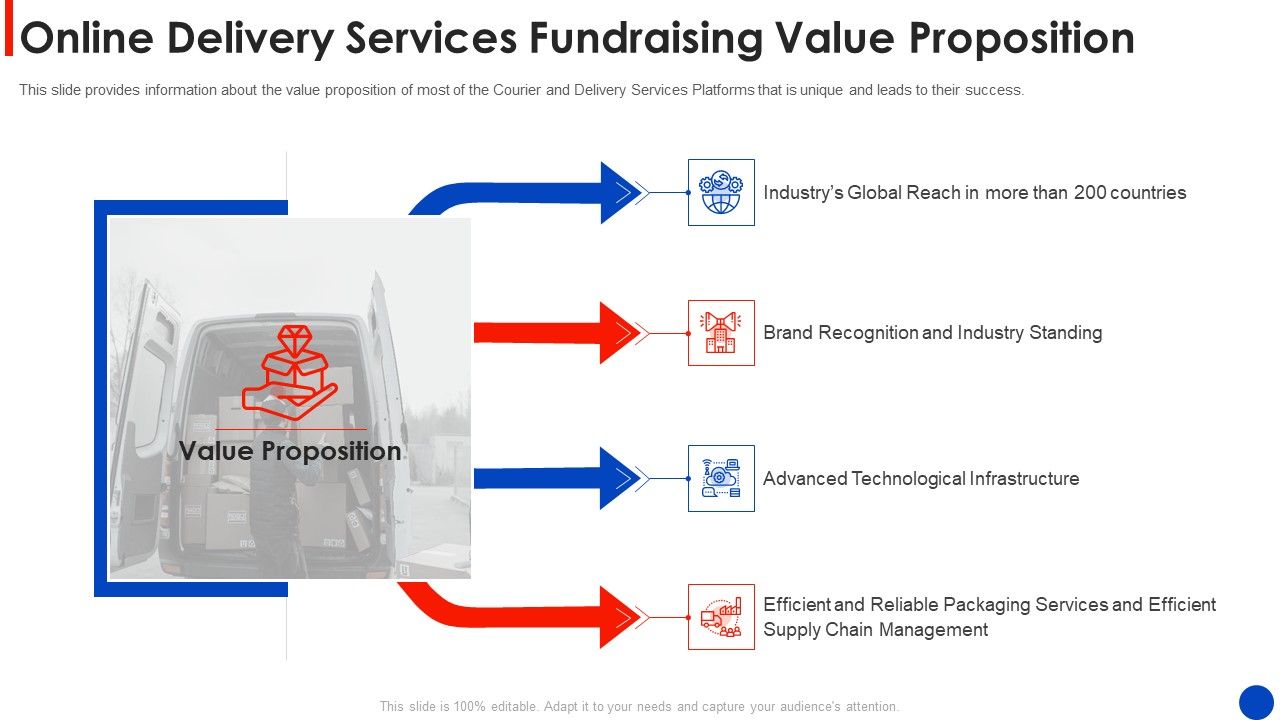 Online Delivery Services Fundraising Value Proposition

This slide provides information about the value proposition of most of the Courier and Delivery Services Platforms that is unique and leads to their success.

Value Proposition

Industry's Global Reach in more than 200 countries

Brand Recognition and Industry Standing

Advanced Technological Infrastructure

Efficient and Reliable Packaging Services and Efficient Supply Chain Management

This slide is 100% editable. Adapt it to your needs and capture your audience's attention.